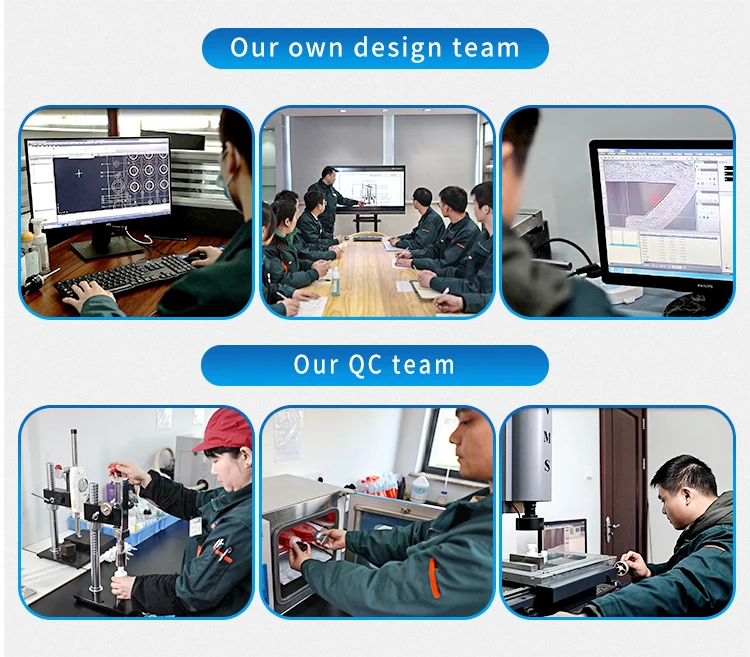 Our own design team

PHILIPS

Our QC team

V
M
S